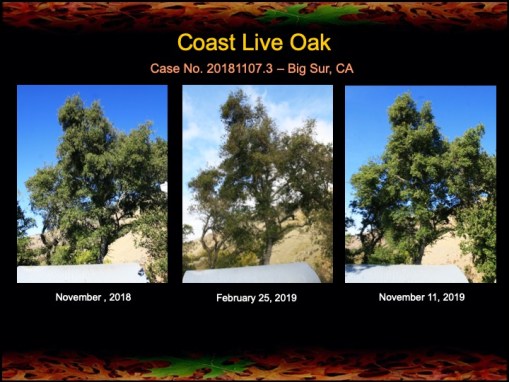 Coast Live Oak

Case No. 20181107.3 – Big Sur, CA

November , 2018

February 25, 2019

November 11, 2019